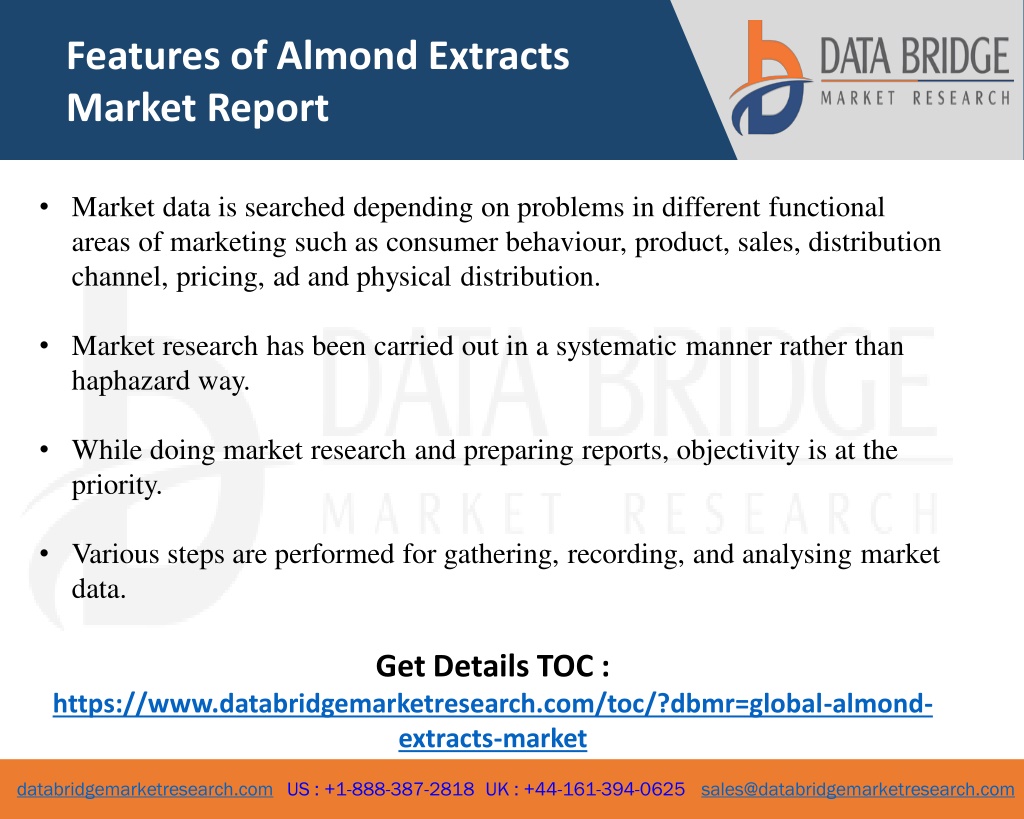 Features of Almond Extracts Market Report

DATA BRIDGE
MARKET RESEARCH

• Market data is searched depending on problems in different functional areas of marketing such as consumer behaviour, product, sales, distribution channel, pricing, ad and physical distribution.

• Market research has been carried out in a systematic manner rather than haphazard way.

• While doing market research and preparing reports, objectivity is at the priority.

• Various steps are performed for gathering, recording, and analysing market data.

DATA BRIDGE
MARKET RESEARCH

Get Details TOC :
https://www.databridgemarketresearch.com/toc/?dbmr=global-almond-extracts-market

databridgemarketresearch.com US : +1-888-387-2818 UK : +44-161-394-0625 sales@databridgemarketresearch.com